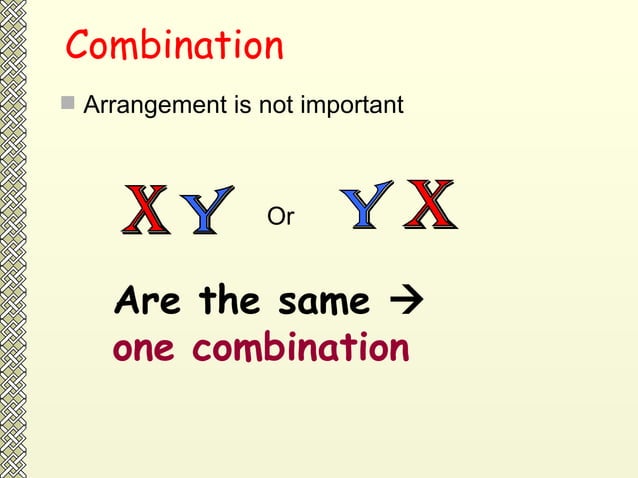 Combination

Arrangement is not important

XY Or YX

Are the same →
one combination